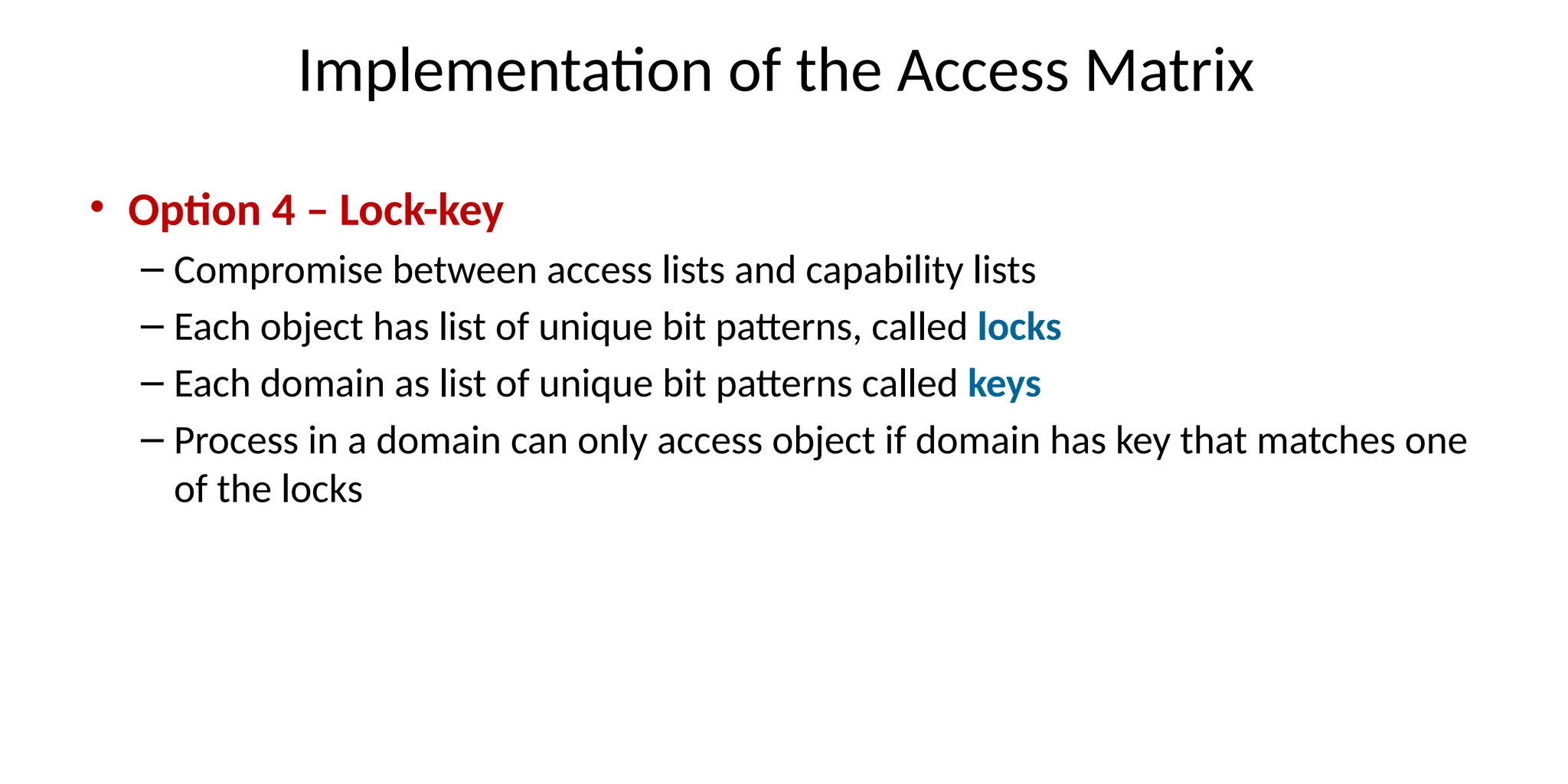 Implementation of the Access Matrix

• Option 4 – Lock-key
– Compromise between access lists and capability lists
– Each object has list of unique bit patterns, called locks
– Each domain as list of unique bit patterns called keys
– Process in a domain can only access object if domain has key that matches one of the locks